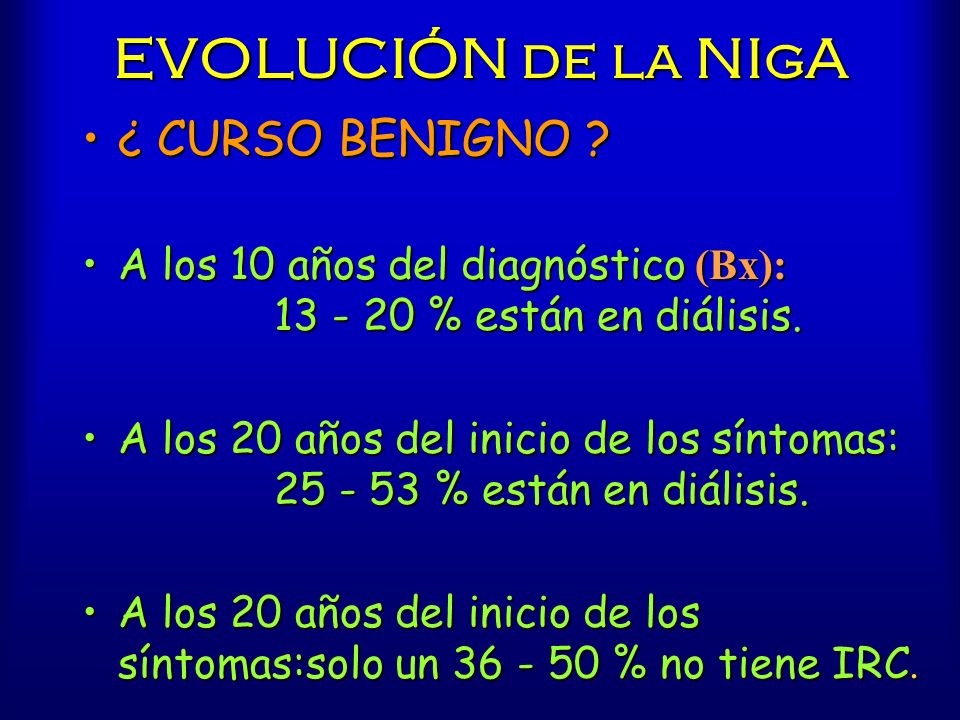 EVOLUCIÓN DE LA NIGA

• ¿ CURSO BENIGNO ?

• A los 10 años del diagnóstico (Bx): 13 - 20 % están en diálisis.

• A los 20 años del inicio de los síntomas: 25 - 53 % están en diálisis.

• A los 20 años del inicio de los síntomas:solo un 36 - 50 % no tiene IRC.